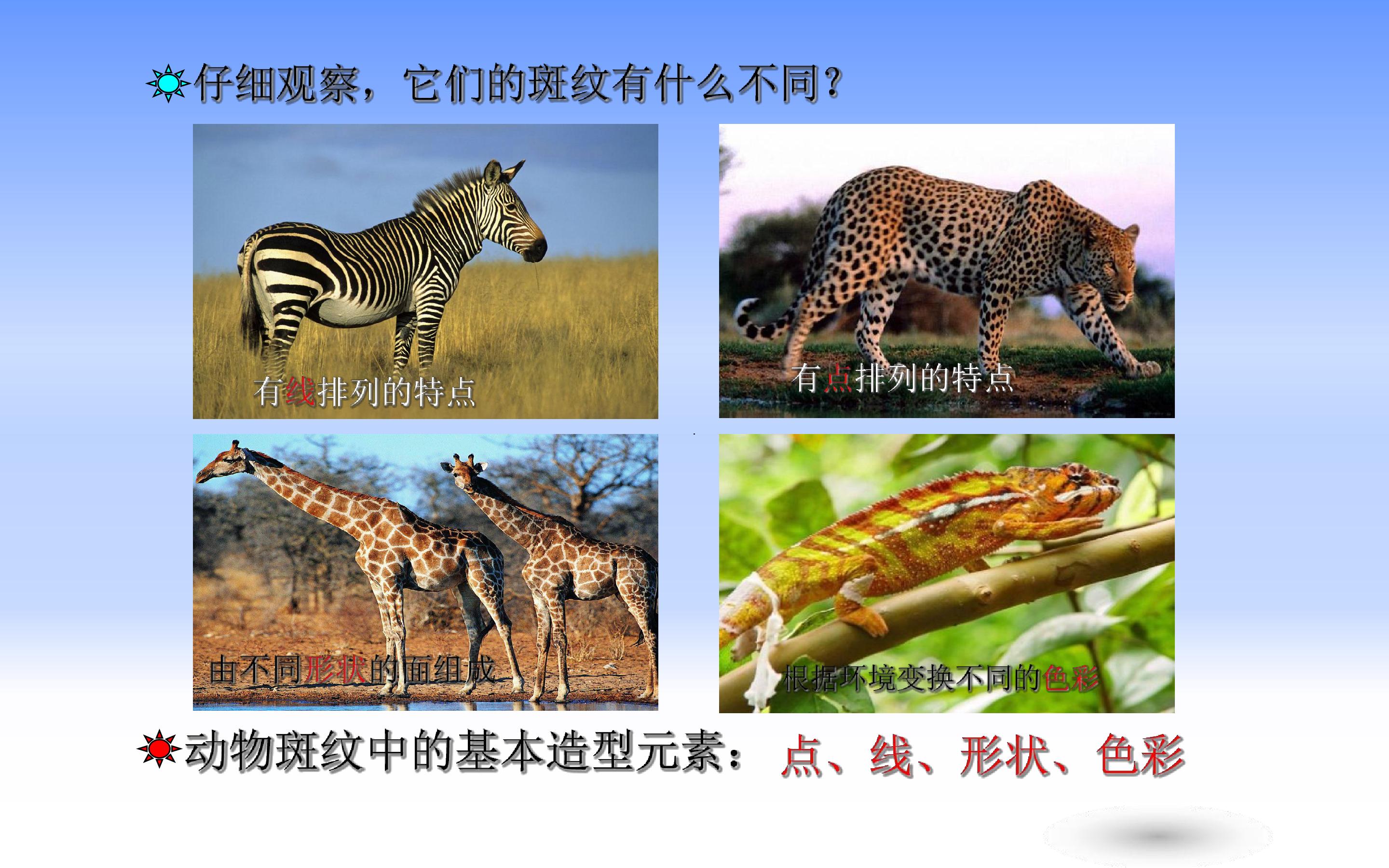 仔细观察，它们的斑纹有什么不同？

有线排列的特点

有点排列的特点

由不同形状的面组成

根据环境变换不同的色彩

动物斑纹中的基本造型元素：点、线、形状、色彩